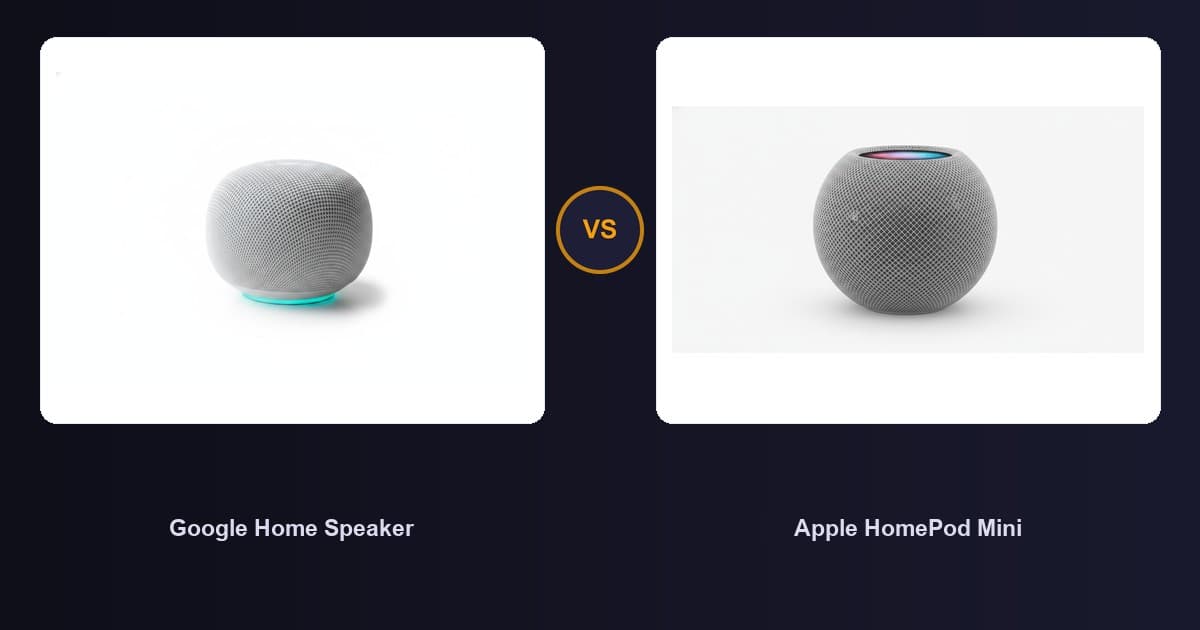 VS

Google Home Speaker

Apple HomePod Mini